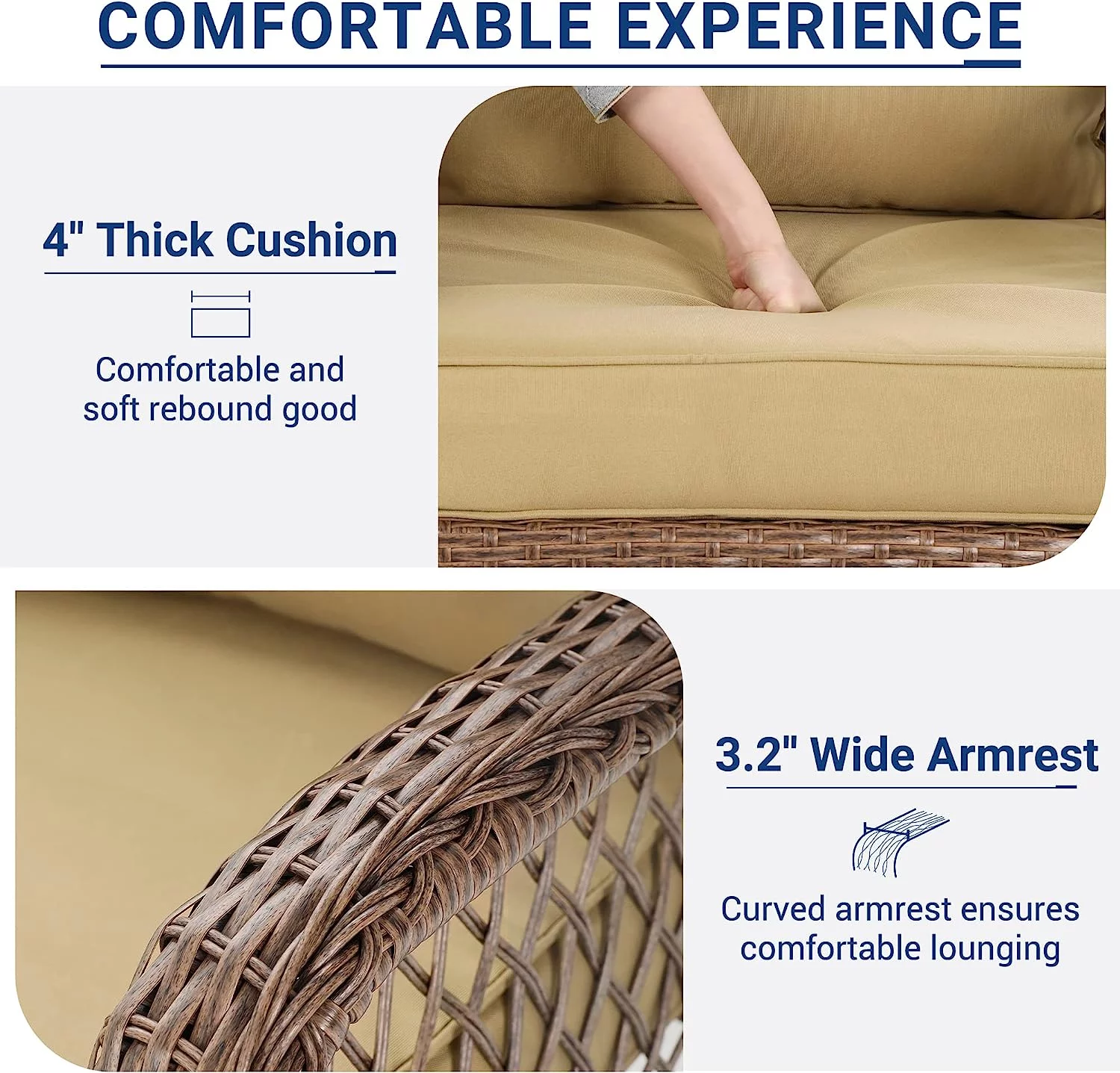 COMFORTABLE EXPERIENCE

4" Thick Cushion

Comfortable and soft rebound good

3.2" Wide Armrest

Curved armrest ensures comfortable lounging